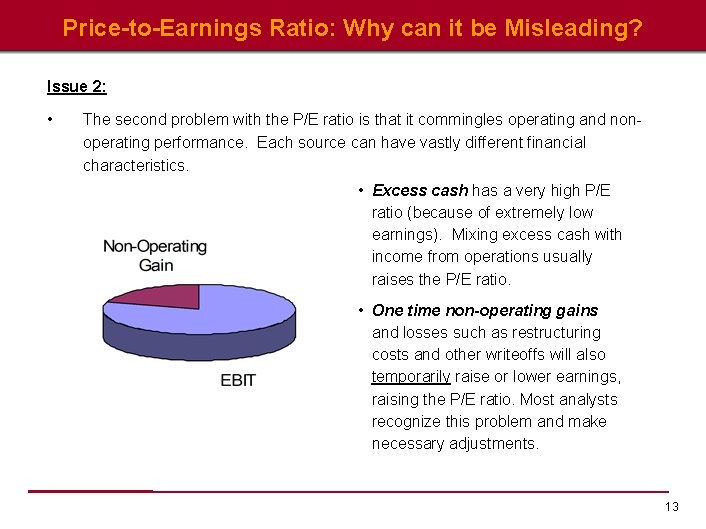 Price-to-Earnings Ratio: Why can it be Misleading?

Issue 2:

• The second problem with the P/E ratio is that it commingles operating and non-operating performance. Each source can have vastly different financial characteristics.

Non-Operating Gain

EBIT

• Excess cash has a very high P/E ratio (because of extremely low earnings). Mixing excess cash with income from operations usually raises the P/E ratio.

• One time non-operating gains and losses such as restructuring costs and other writeoffs will also temporarily raise or lower earnings, raising the P/E ratio. Most analysts recognize this problem and make necessary adjustments.

13